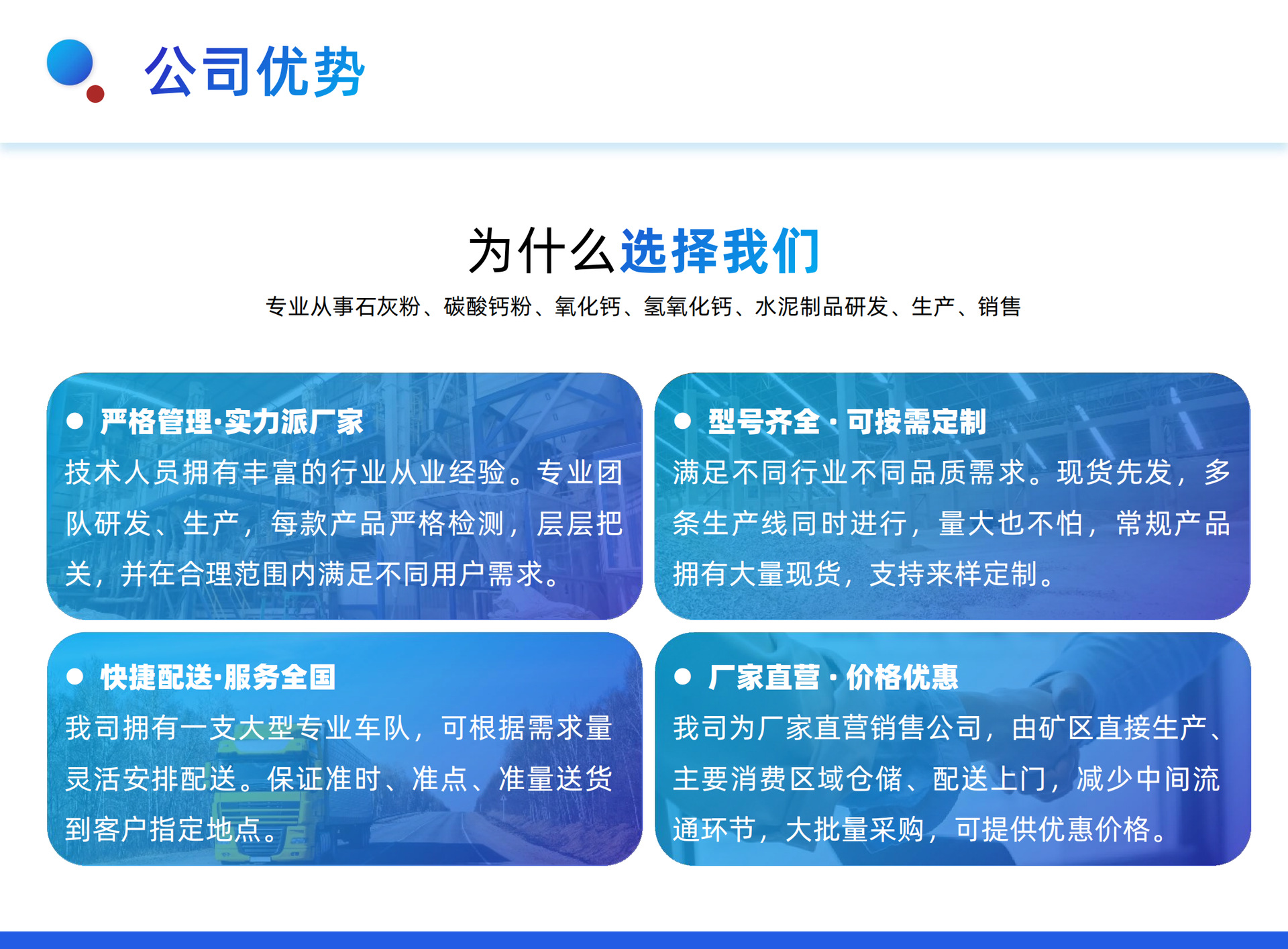 公司优势

为什么选择我们

专业从事石灰粉、碳酸钙粉、氧化钙、氢氧化钙、水泥制品研发、生产、销售

严格管理·实力派厂家

技术人员拥有丰富的行业从业经验。专业团队研发、生产，每款产品严格检测，层层把关，并在合理范围内满足不同用户需求。

型号齐全 · 可按需定制

满足不同行业不同品质需求。现货先发，多条生产线同时进行，量大也不怕，常规产品拥有大量现货，支持来样定制。

快捷配送·服务全国

我司拥有一支大型专业车队，可根据需求量灵活安排配送。保证准时、准点、准量送货到客户指定地点。

厂家直营 · 价格优惠

我司为厂家直营销售公司，由矿区直接生产、主要消费区域仓储、配送上门，减少中间流通环节，大批量采购，可提供优惠价格。